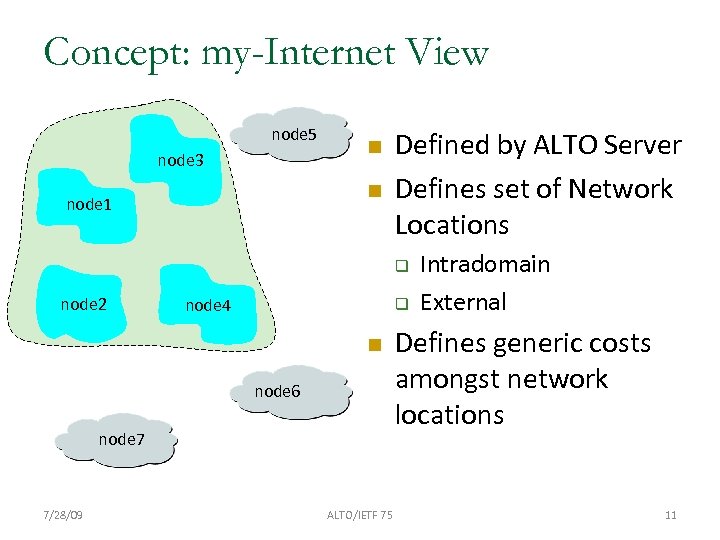 Concept: my-Internet View

node5

node3

node1

node2

node4

node6

node7

Defined by ALTO Server

Defines set of Network Locations

Intradomain

External

Defines generic costs amongst network locations

7/28/09

ALTO/IETF 75

11